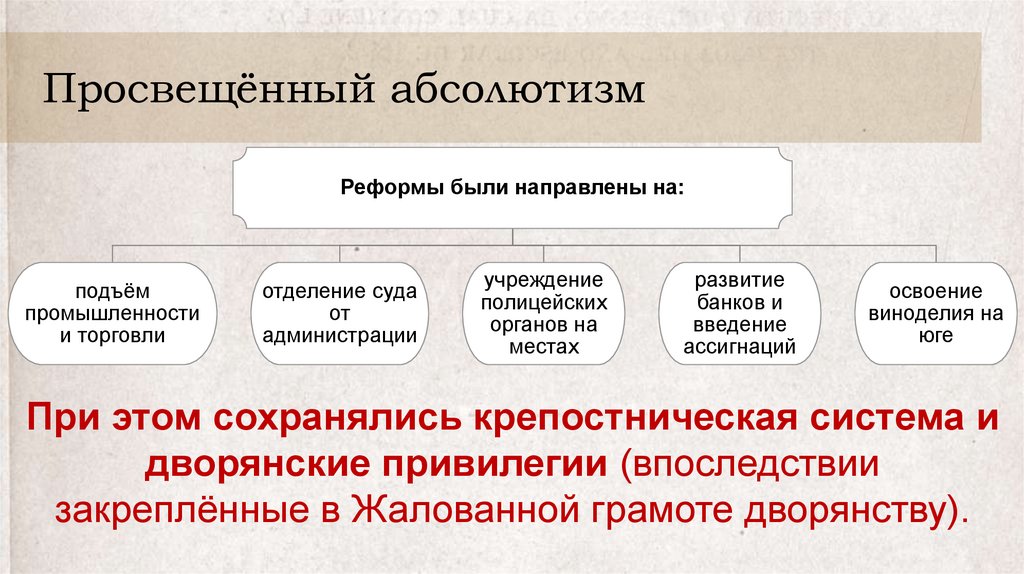 Просвещённый абсолютизм

Реформы были направлены на:

подъём промышленности и торговли

отделение суда от администрации

учреждение полицейских органов на местах

развитие банков и введение ассигнаций

освоение виноделия на юге

При этом сохранялись крепостническая система и дворянские привилегии (впоследствии закреплённые в Жалованной грамоте дворянству).